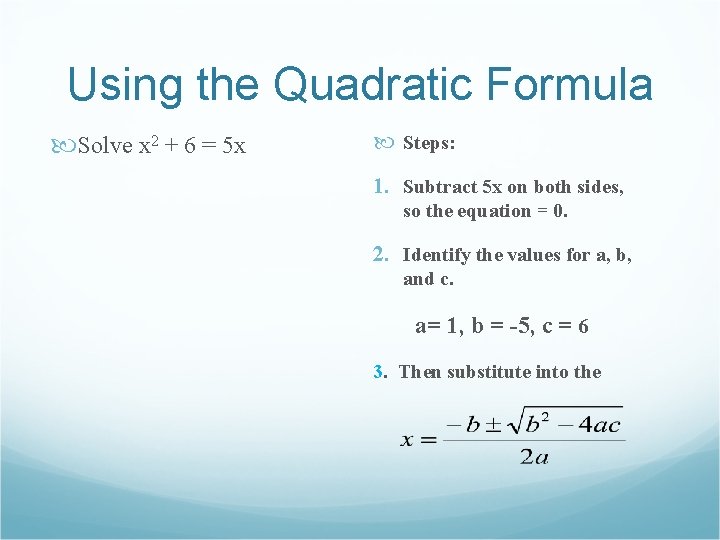 Using the Quadratic Formula

Solve $x^2 + 6 = 5x$

Steps:

1. Subtract 5x on both sides, so the equation = 0.

2. Identify the values for a, b, and c.

a= 1, b = -5, c = 6

3. Then substitute into the

$x = \frac{-b \pm \sqrt{b^2 - 4ac}}{2a}$